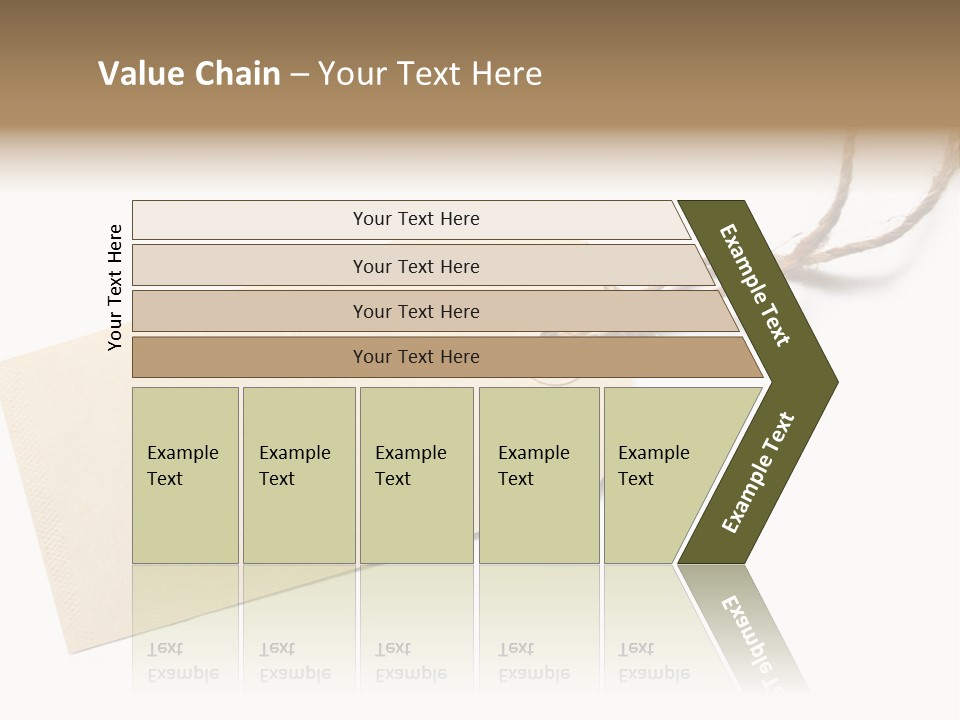 Value Chain – Your Text Here

Your Text Here

Your Text Here

Your Text Here

Your Text Here

Your Text Here

Example Text

Example Text

Example Text

Example Text

Example Text

Example Text

Example Text